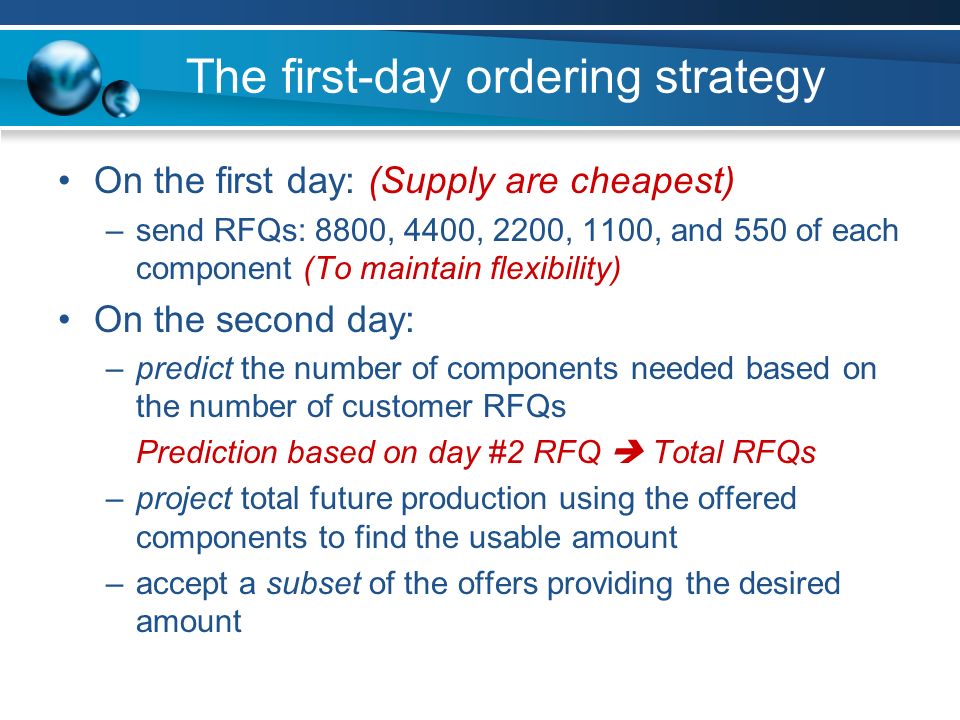 The first-day ordering strategy

• On the first day: (Supply are cheapest)
– send RFQs: 8800, 4400, 2200, 1100, and 550 of each component (To maintain flexibility)

• On the second day:
– predict the number of components needed based on the number of customer RFQs
Prediction based on day #2 RFQ ➔ Total RFQs
– project total future production using the offered components to find the usable amount
– accept a subset of the offers providing the desired amount